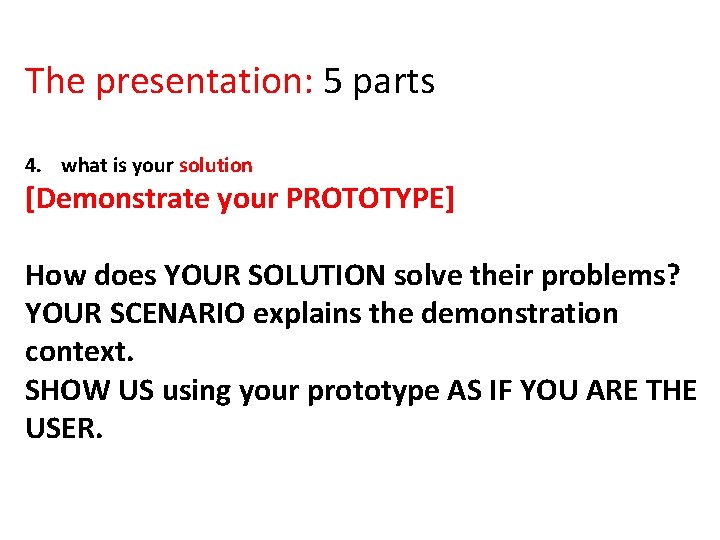 The presentation: 5 parts

4. what is your solution
[Demonstrate your PROTOTYPE]

How does YOUR SOLUTION solve their problems?
YOUR SCENARIO explains the demonstration context.
SHOW US using your prototype AS IF YOU ARE THE USER.